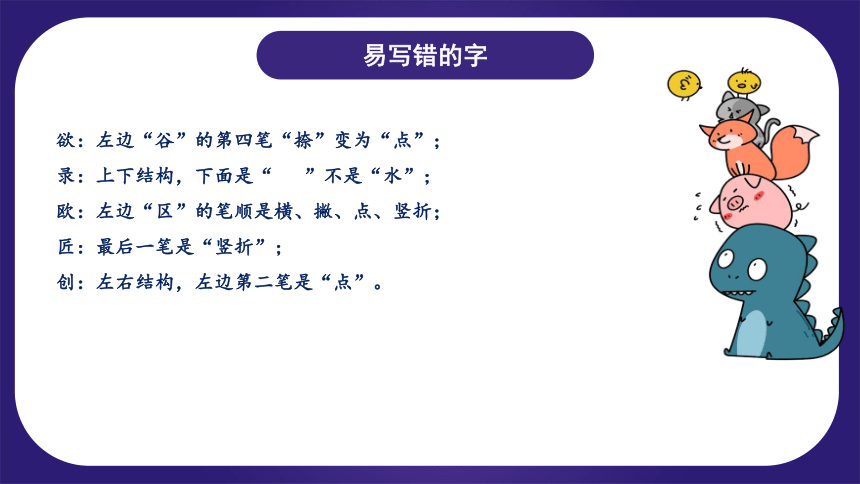 易写错的字

欲：左边“谷”的第四笔“捺”变为“点”；

录：上下结构，下面是“　”不是“水”；

欧：左边“区”的笔顺是横、撇、点、竖折；

匠：最后一笔是“竖折”；

创：左右结构，左边第二笔是“点”。